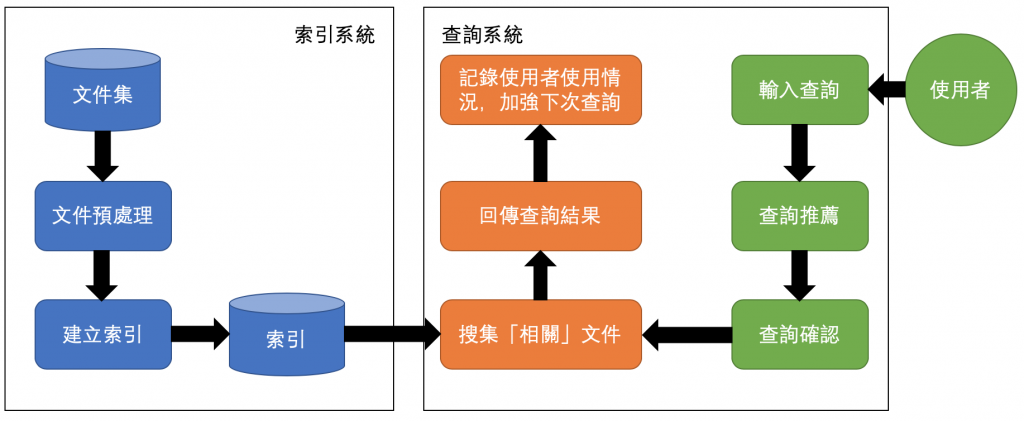 索引系統

文件集

文件預處理

建立索引

索引

查詢系統

記錄使用者使用情況，加強下次查詢

回傳查詢結果

搜集「相關」文件

輸入查詢

查詢推薦

查詢確認

使用者